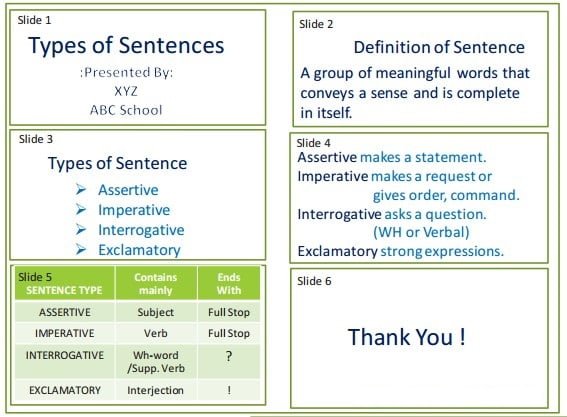 Slide 1
Types of Sentences
:Presented By:
XYZ
ABC School

Slide 2
Definition of Sentence
A group of meaningful words that conveys a sense and is complete in itself.

Slide 3
Types of Sentence
➢ Assertive
➢ Imperative
➢ Interrogative
➢ Exclamatory

Slide 4
Assertive makes a statement.
Imperative makes a request or gives order, command.
Interrogative asks a question. (WH or Verbal)
Exclamatory strong expressions.

Slide 5

| SENTENCE TYPE | Contains mainly | Ends With |
|---|---|---|
| ASSERTIVE | Subject | Full Stop |
| IMPERATIVE | Verb | Full Stop |
| INTERROGATIVE | Wh-word /Supp. Verb | ? |
| EXCLAMATORY | Interjection | ! |

Slide 6
Thank You !